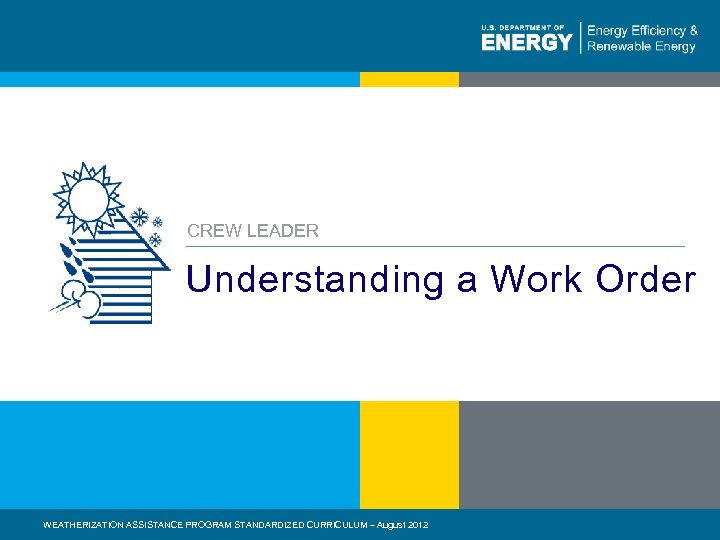 U.S. DEPARTMENT OF
ENERGY
Energy Efficiency & Renewable Energy

CREW LEADER

Understanding a Work Order

WEATHERIZATION ASSISTANCE PROGRAM STANDARDIZED CURRICULUM – August 2012